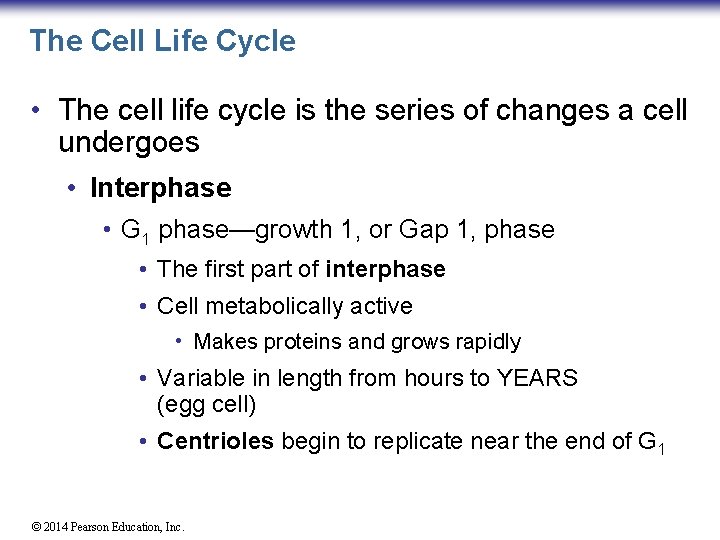 The Cell Life Cycle

• The cell life cycle is the series of changes a cell undergoes

• Interphase

• $G_1$ phase—growth 1, or Gap 1, phase

• The first part of interphase

• Cell metabolically active

• Makes proteins and grows rapidly

• Variable in length from hours to YEARS (egg cell)

• Centrioles begin to replicate near the end of $G_1$

© 2014 Pearson Education, Inc.